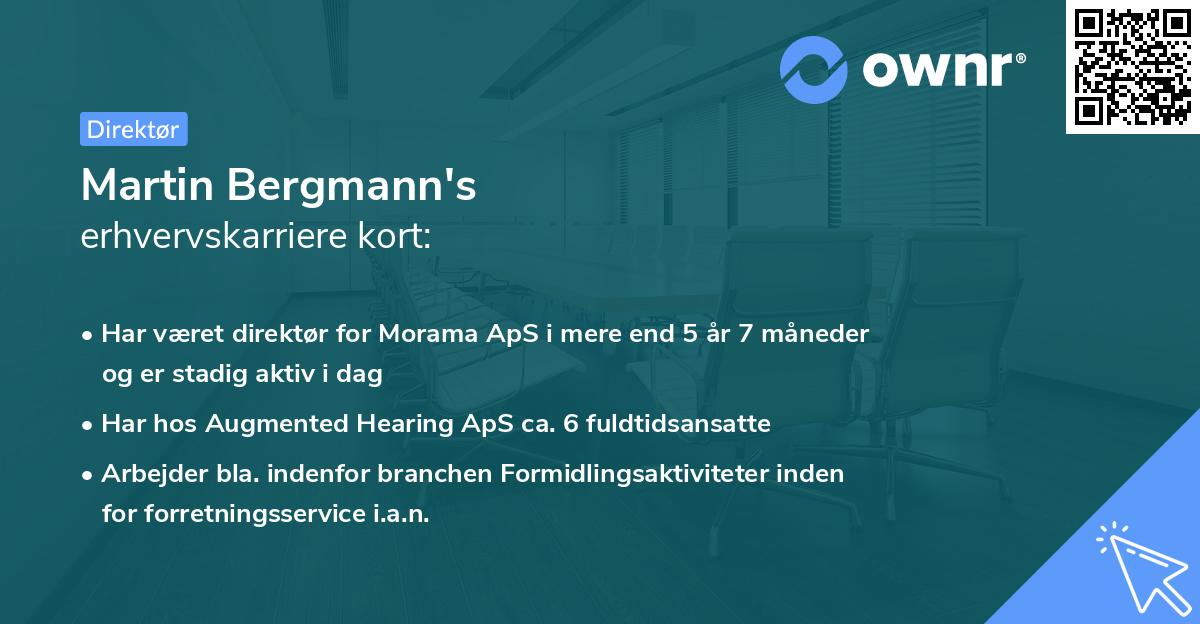 ownr®

Direktør

Martin Bergmann's
erhvervskarriere kort:

• Har været direktør for Morama ApS i mere end 5 år 7 måneder og er stadig aktiv i dag
• Har hos Augmented Hearing ApS ca. 6 fuldtidsansatte
• Arbejder bla. indenfor branchen Formidlingsaktiviteter inden for forretningsservice i.a.n.